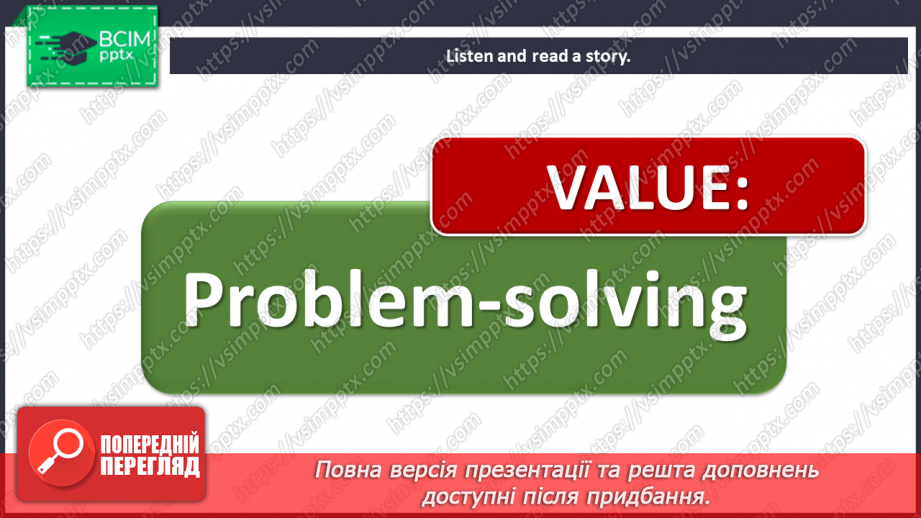 ВСІМ pptx

Listen and read a story.

VALUE:

Problem-solving

ПОПЕРЕДНІЙ ПЕРЕГЛЯД

Повна версія презентації та решта доповнень доступні після придбання.

https://vsimpptx.com